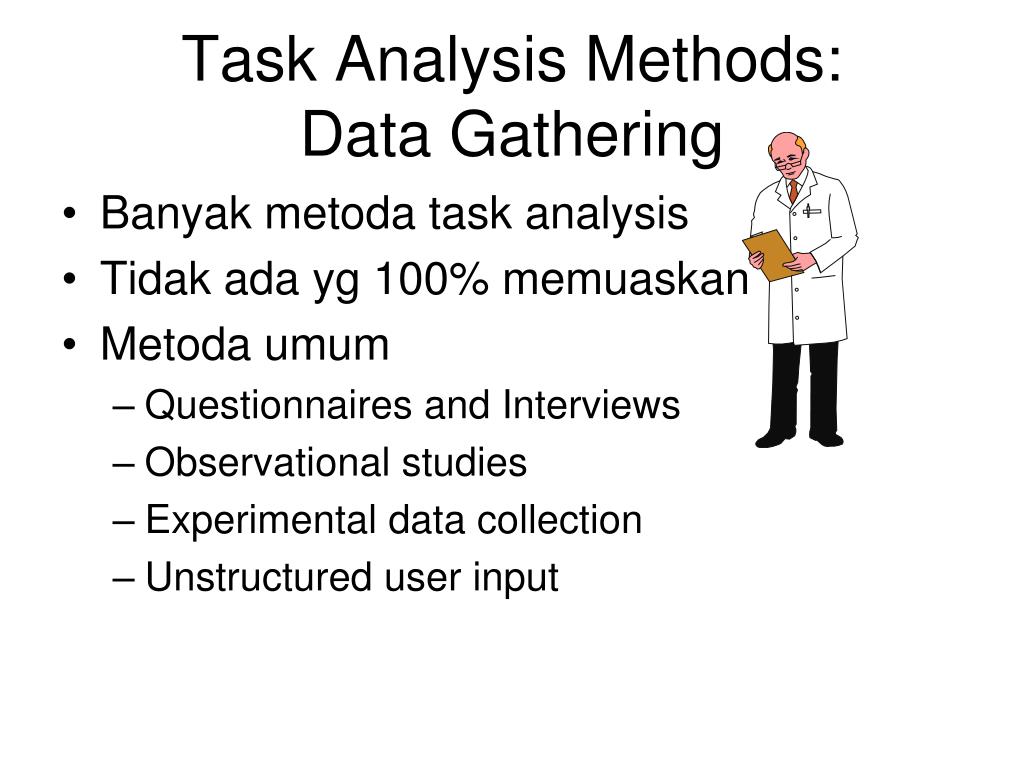 Task Analysis Methods:
Data Gathering

• Banyak metoda task analysis
• Tidak ada yg 100% memuaskan
• Metoda umum
– Questionnaires and Interviews
– Observational studies
– Experimental data collection
– Unstructured user input